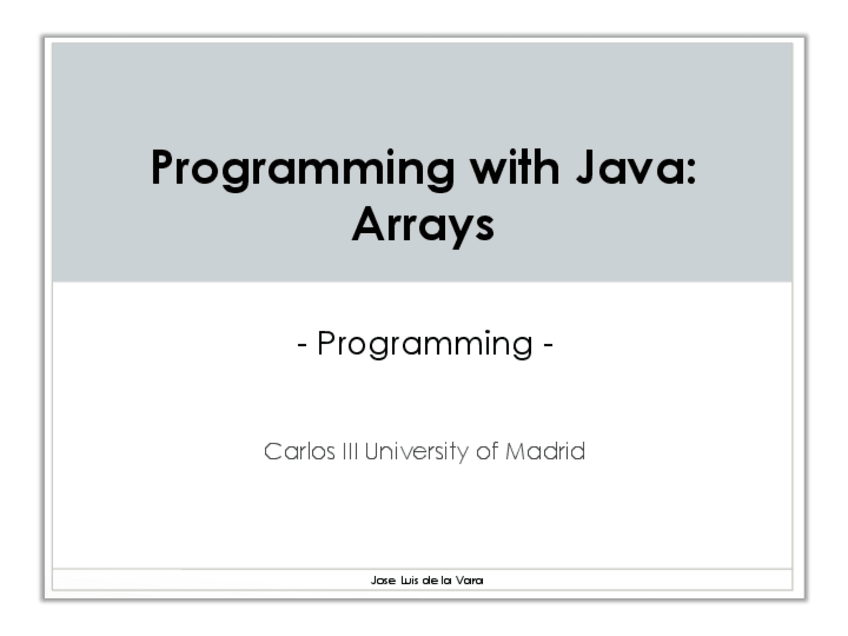 Programming with Java: Arrays

- Programming -

Carlos III University of Madrid

Jose Luis de la Vara